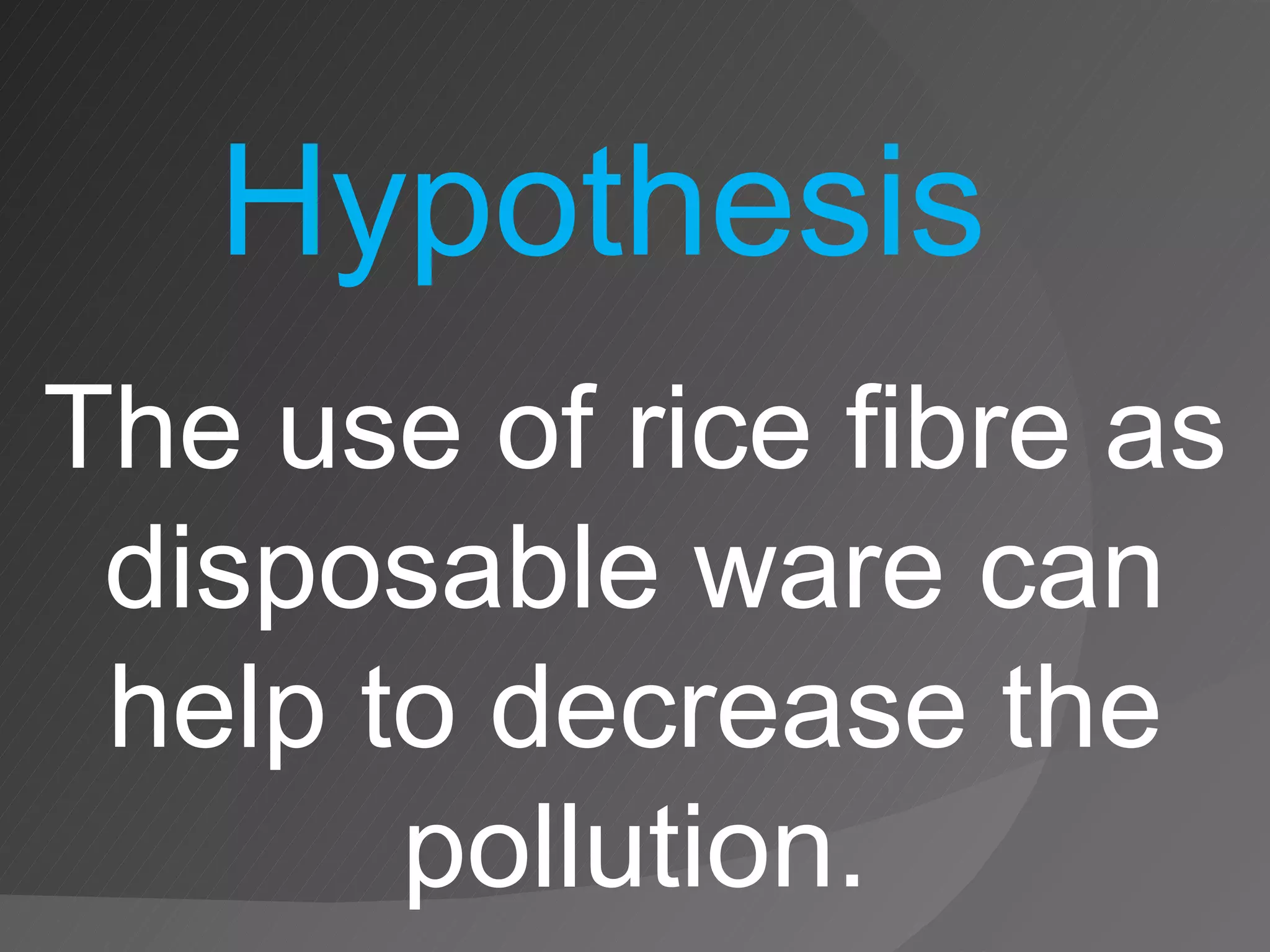 Hypothesis

The use of rice fibre as disposable ware can help to decrease the pollution.